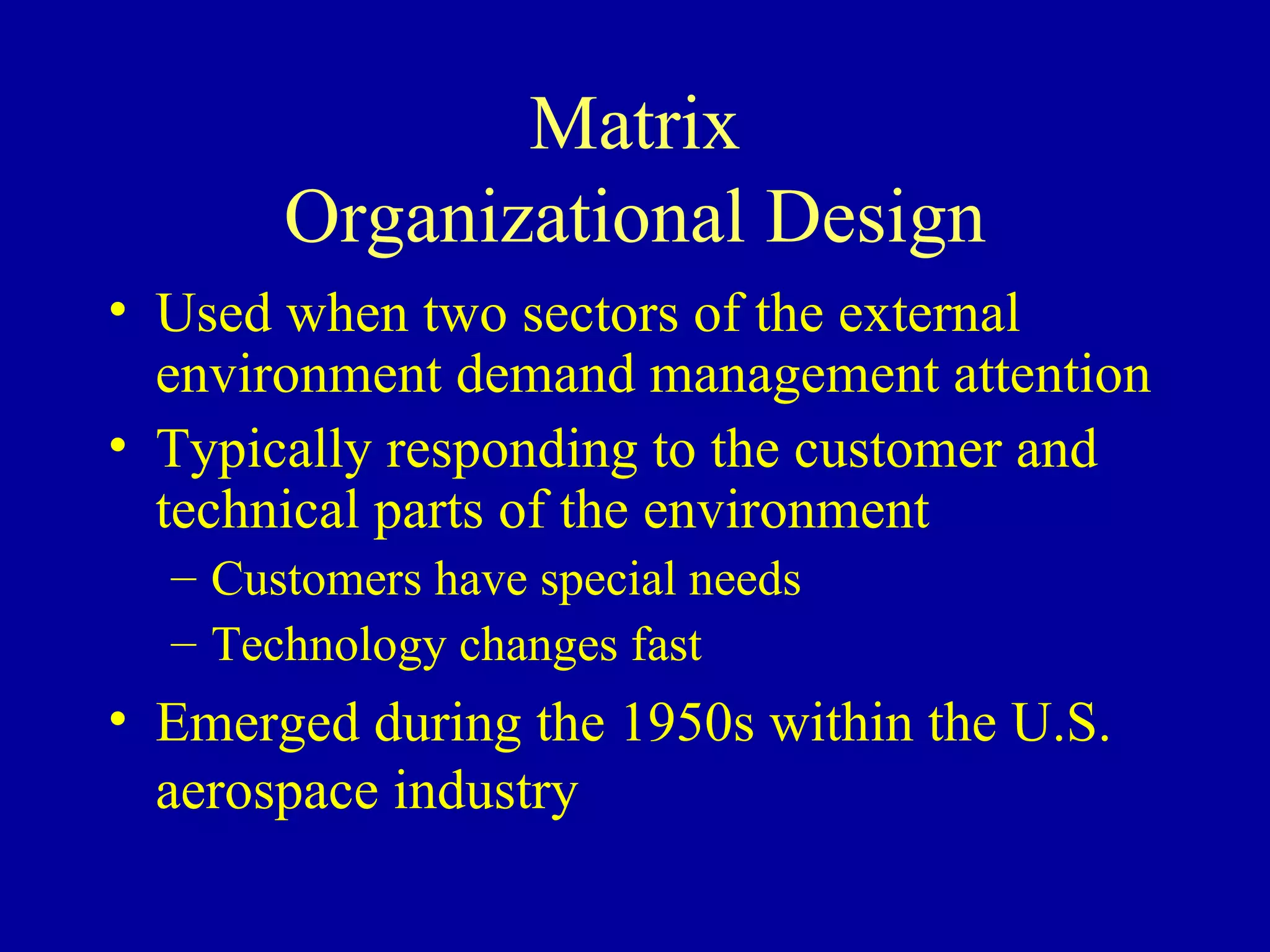 Matrix
Organizational Design

• Used when two sectors of the external environment demand management attention
• Typically responding to the customer and technical parts of the environment
– Customers have special needs
– Technology changes fast
• Emerged during the 1950s within the U.S. aerospace industry